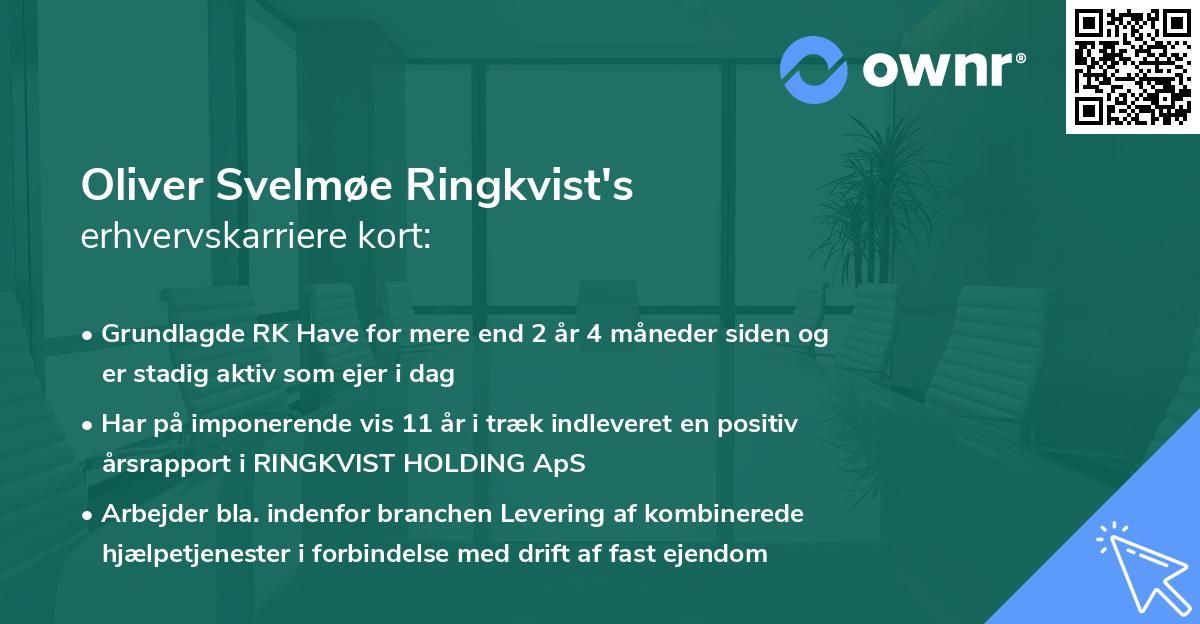 ownr®

Oliver Svelmøe Ringkvist's
erhvervskarriere kort:

• Grundlagde RK Have for mere end 2 år 4 måneder siden og er stadig aktiv som ejer i dag

• Har på imponerende vis 11 år i træk indleveret en positiv årsrapport i RINGKVIST HOLDING ApS

• Arbejder bla. indenfor branchen Levering af kombinerede hjælpetjenester i forbindelse med drift af fast ejendom